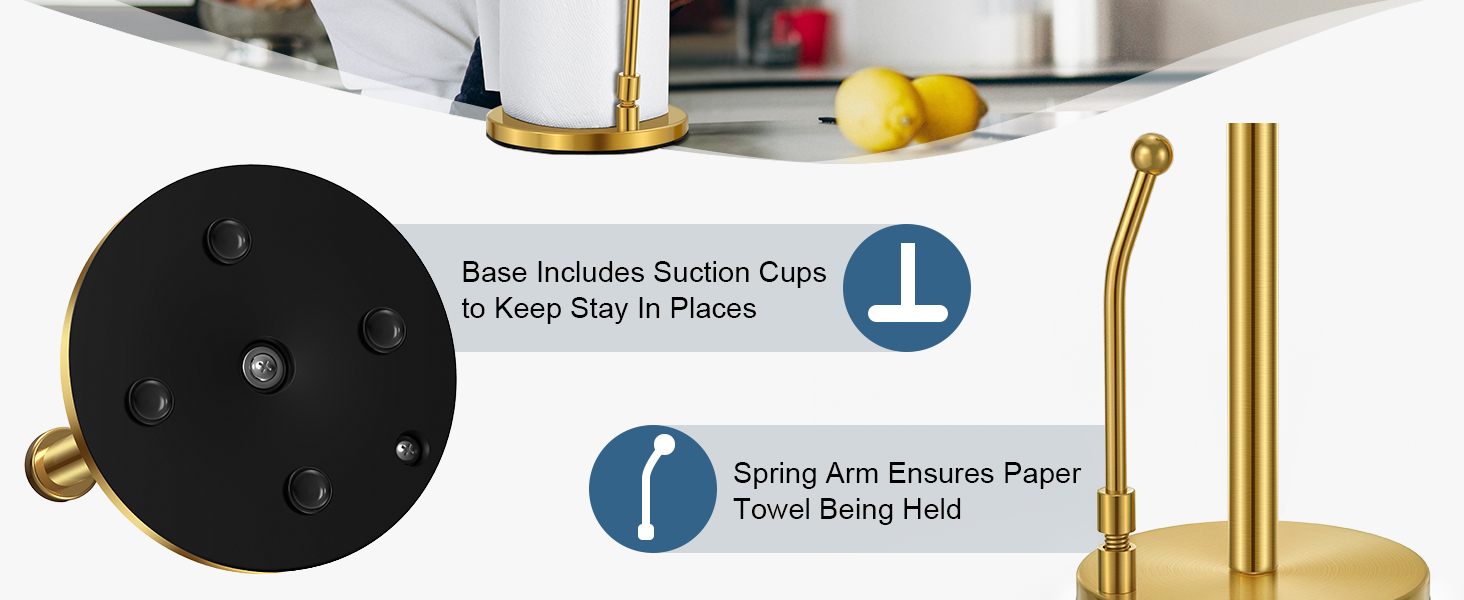 Base Includes Suction Cups to Keep Stay In Places

Spring Arm Ensures Paper Towel Being Held